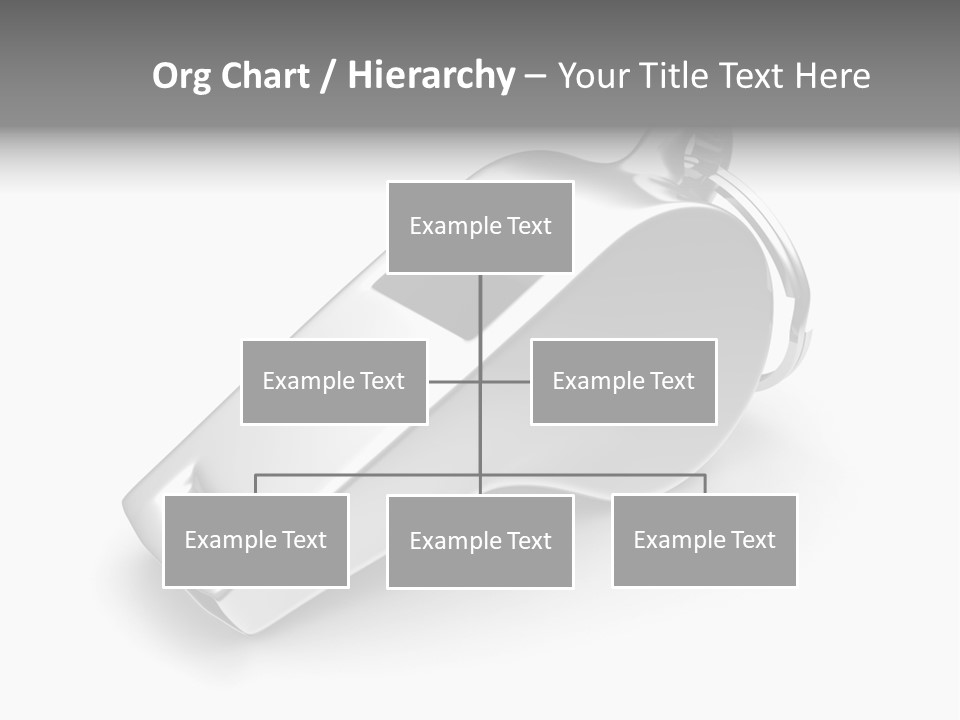 Org Chart / Hierarchy – Your Title Text Here

Example Text

Example Text

Example Text

Example Text

Example Text

Example Text